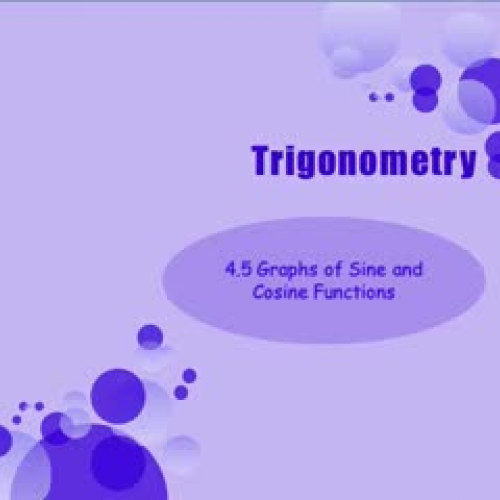 Trigonometry

4.5 Graphs of Sine and Cosine Functions